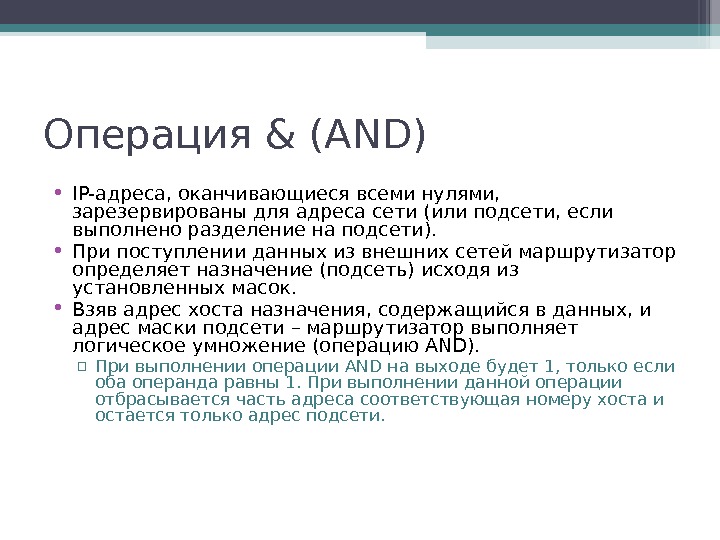 Операция & (AND)

• IP-адреса, оканчивающиеся всеми нулями, зарезервированы для адреса сети (или подсети, если выполнено разделение на подсети).
• При поступлении данных из внешних сетей маршрутизатор определяет назначение (подсеть) исходя из установленных масок.
• Взяв адрес хоста назначения, содержащийся в данных, и адрес маски подсети – маршрутизатор выполняет логическое умножение (операцию AND).
▫ При выполнении операции AND на выходе будет 1, только если оба операнда равны 1. При выполнении данной операции отбрасывается часть адреса соответствующая номеру хоста и остается только адрес подсети.